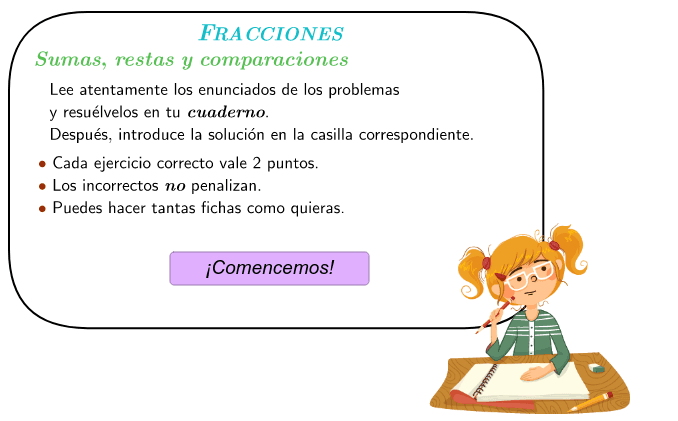 FRACCIONES
Sumas, restas y comparaciones

Lee atentamente los enunciados de los problemas y resuélvelos en tu cuaderno.
Después, introduce la solución en la casilla correspondiente.

• Cada ejercicio correcto vale 2 puntos.
• Los incorrectos no penalizan.
• Puedes hacer tantas fichas como quieras.

¡Comencemos!